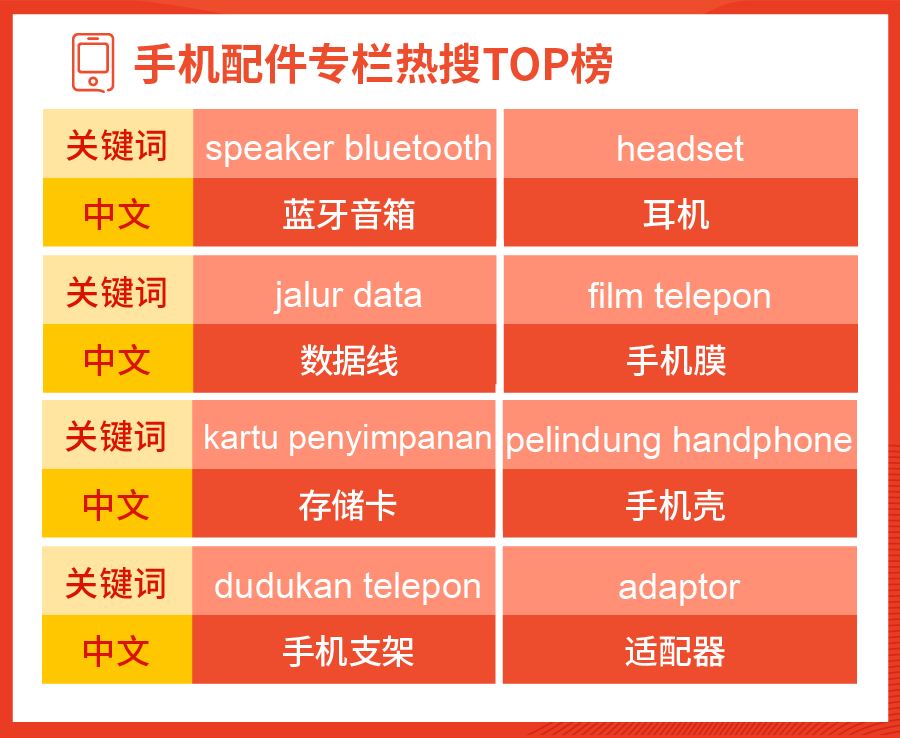 手机配件专栏热搜TOP榜

| 关键词 | speaker bluetooth | headset |
|---|---|---|
| 中文 | 蓝牙音箱 | 耳机 |
| 关键词 | jalur data | film telepon |
| 中文 | 数据线 | 手机膜 |
| 关键词 | kartu penyimpanan | pelindung handphone |
| 中文 | 存储卡 | 手机壳 |
| 关键词 | dudukan telepon | adaptor |
| 中文 | 手机支架 | 适配器 |